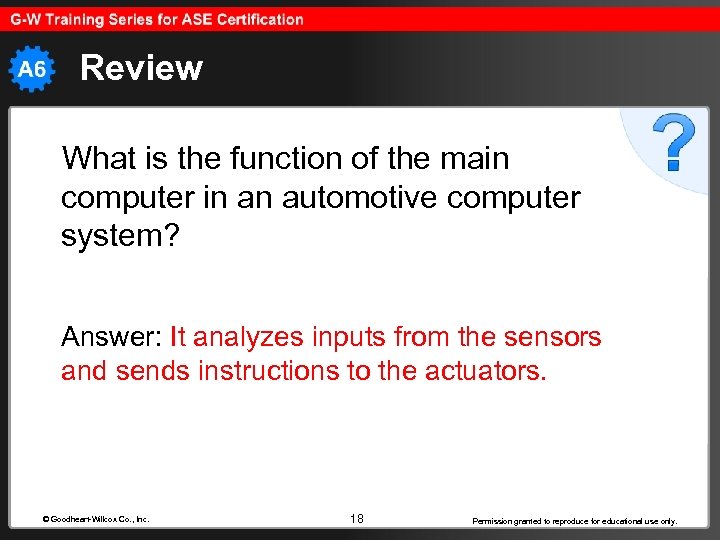 G-W Training Series for ASE Certification

A6 Review

?

What is the function of the main computer in an automotive computer system?

Answer: It analyzes inputs from the sensors and sends instructions to the actuators.

© Goodheart-Willcox Co., Inc.

18

Permission granted to reproduce for educational use only.